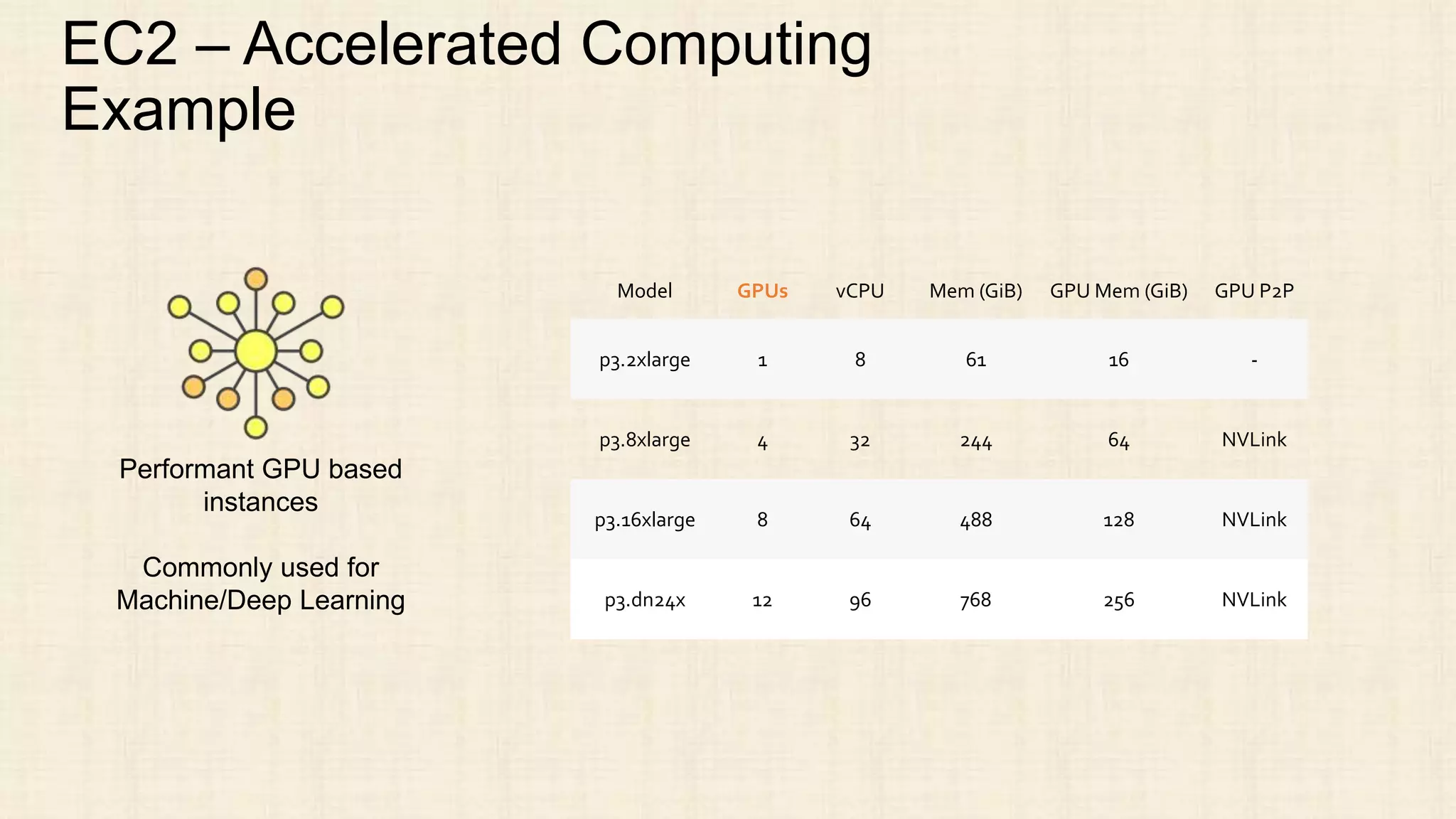 EC2 – Accelerated Computing Example

Performant GPU based instances

Commonly used for Machine/Deep Learning

| Model | GPUs | vCPU | Mem (GiB) | GPU Mem (GiB) | GPU P2P |
|---|---|---|---|---|---|
| p3.2xlarge | 1 | 8 | 61 | 16 | - |
| p3.8xlarge | 4 | 32 | 244 | 64 | NVLink |
| p3.16xlarge | 8 | 64 | 488 | 128 | NVLink |
| p3.dn24x | 12 | 96 | 768 | 256 | NVLink |